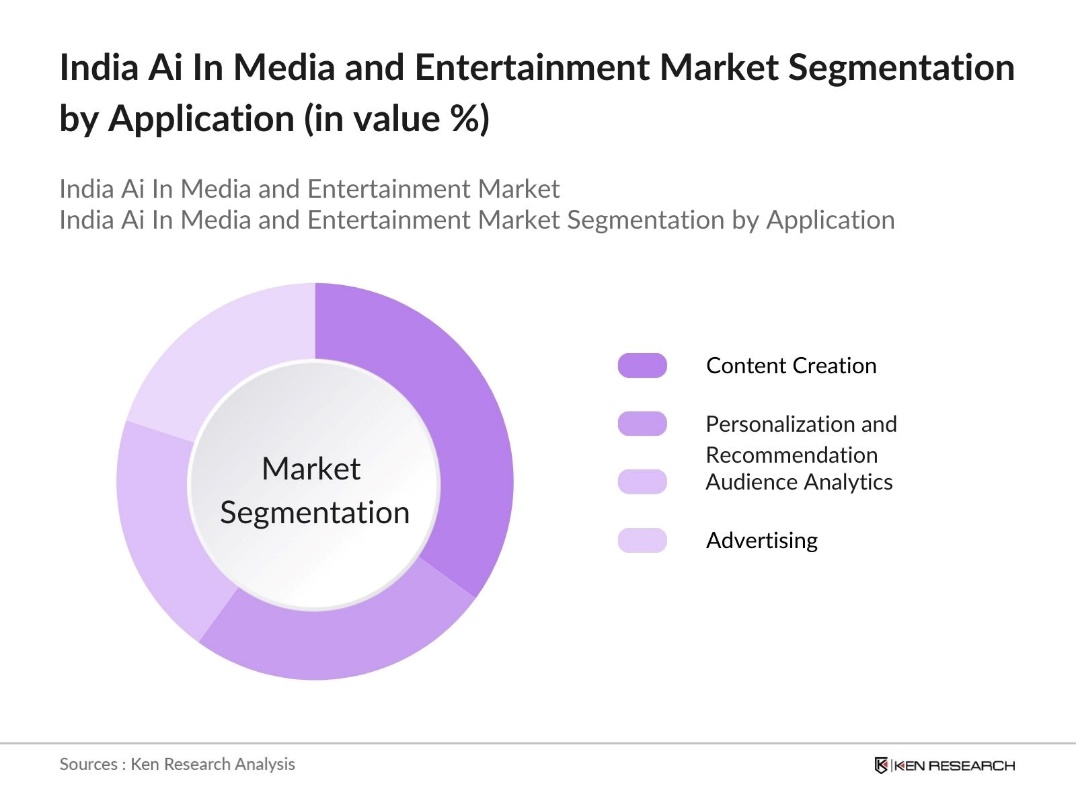 India Ai In Media and Entertainment Market Segmentation by Application (in value %)

India Ai In Media and Entertainment Market
India Ai In Media and Entertainment Market Segmentation by Application

Market Segmentation

Content Creation

Personalization and Recommendation

Audience Analytics

Advertising

Sources : Ken Research Analysis

KEN RESEARCH